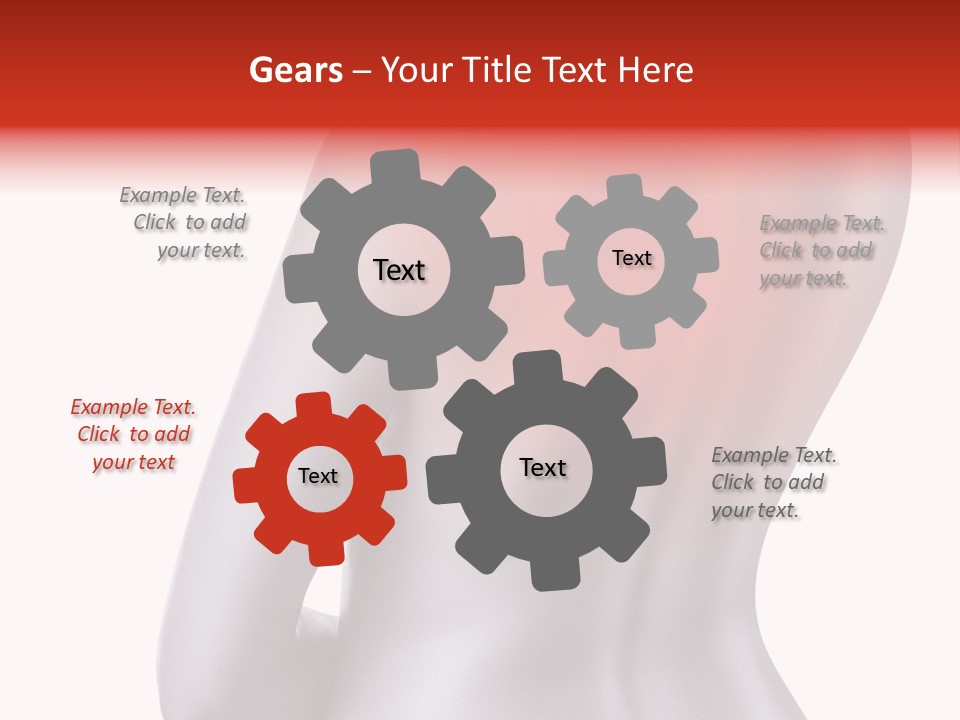 Gears – Your Title Text Here

Example Text. Click to add your text.

Text

Text

Example Text. Click to add your text.

Example Text. Click to add your text

Text

Text

Example Text. Click to add your text.